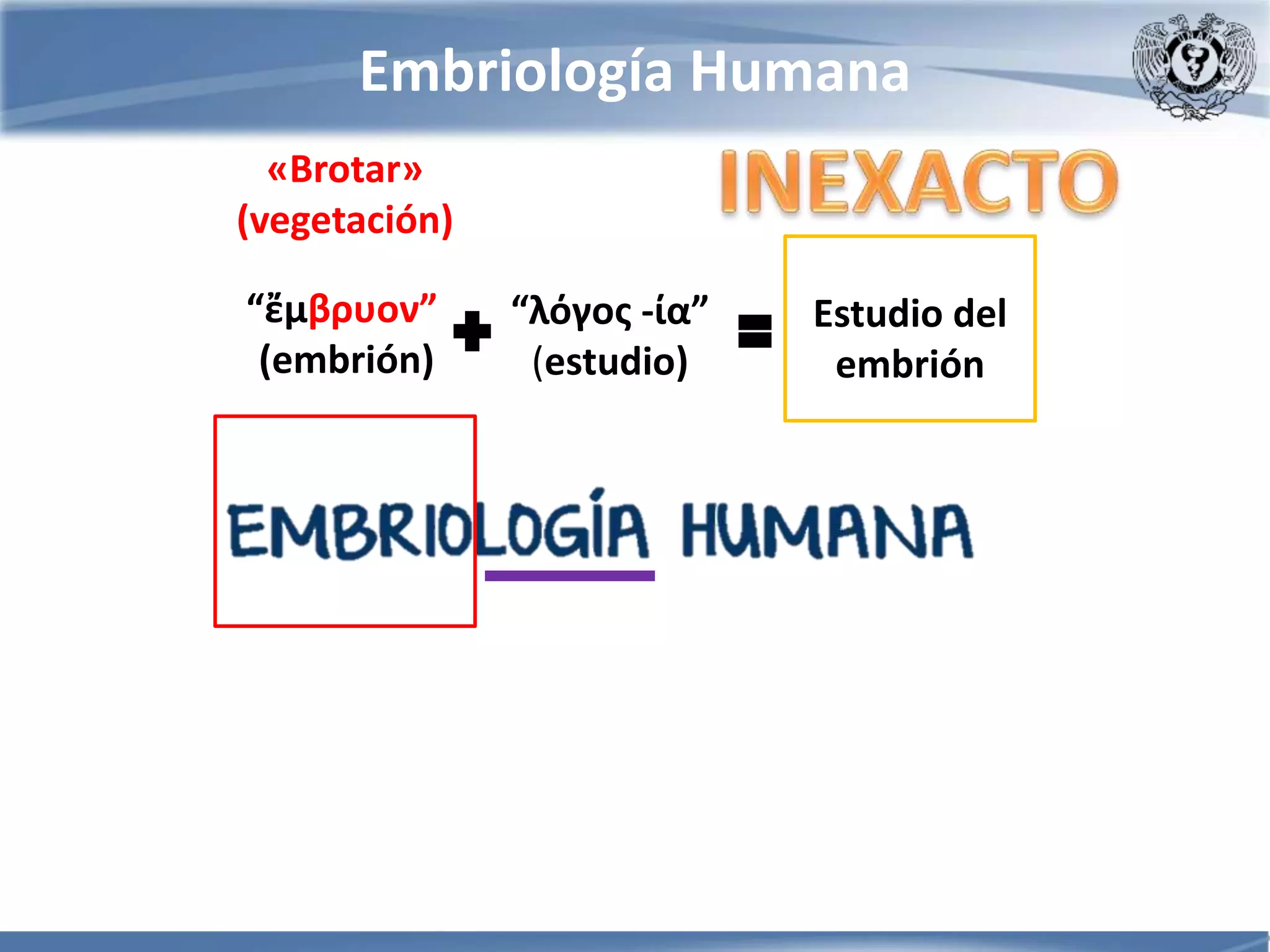 Embriología Humana

«Brotar»
(vegetación)

INEXACTO

“ἔμβρυον”
(embrión)

+

“λόγος -ία”
(estudio)

=

Estudio del embrión

EMBRIOLOGÍA HUMANA